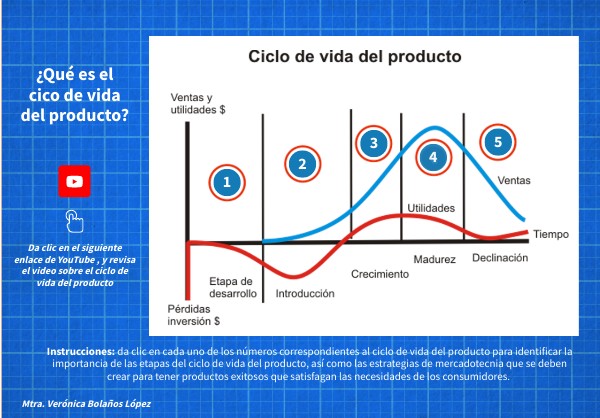 ¿Qué es el cico de vida del producto?

Da clic en el siguiente enlace de YouTube , y revisa el video sobre el ciclo de vida del producto

Ciclo de vida del producto

Ventas y utilidades $

1

2

3

4

5

Ventas

Utilidades

Tiempo

Etapa de desarrollo

Introducción

Crecimiento

Madurez

Declinación

Pérdidas inversión $

Instrucciones: da clic en cada uno de los números correspondientes al ciclo de vida del producto para identificar la importancia de las etapas del ciclo de vida del producto, así como las estrategias de mercadotecnia que se deben crear para tener productos exitosos que satisfagan las necesidades de los consumidores.

Mtra. Verónica Bolaños López